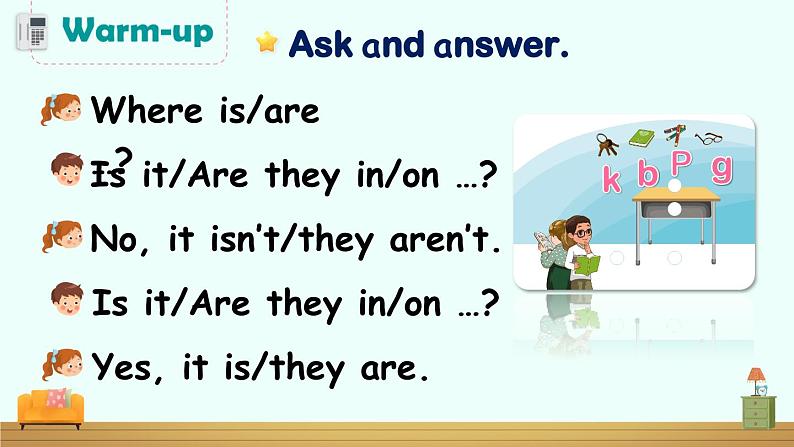 Warm-up

Ask and answer.

Where is/are ?

Is it/Are they in/on …?

No, it isn't/they aren't.

Is it/Are they in/on …?

Yes, it is/they are.

k b p g